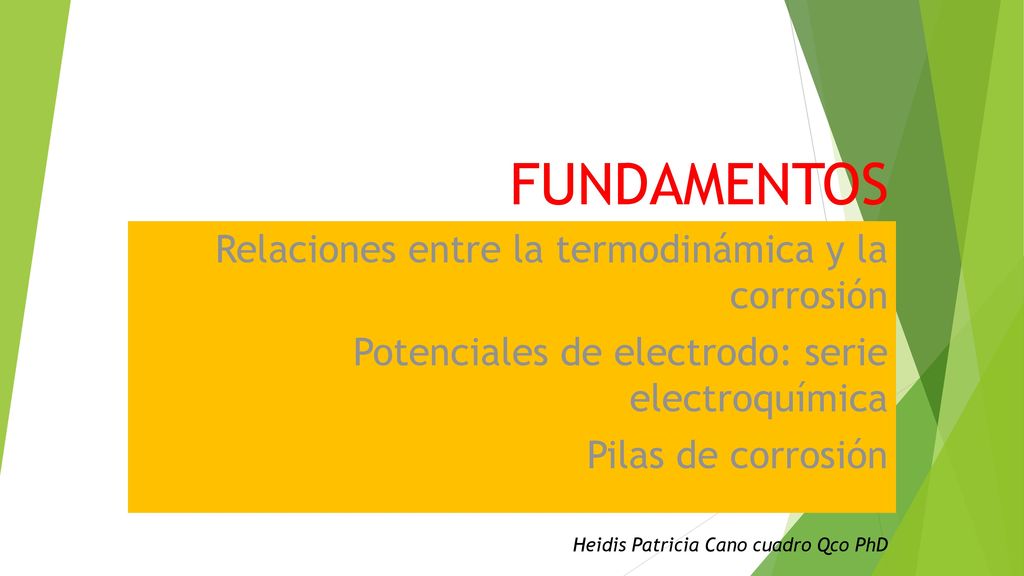 FUNDAMENTOS

Relaciones entre la termodinámica y la corrosión

Potenciales de electrodo: serie electroquímica

Pilas de corrosión

Heidis Patricia Cano cuadro Qco PhD